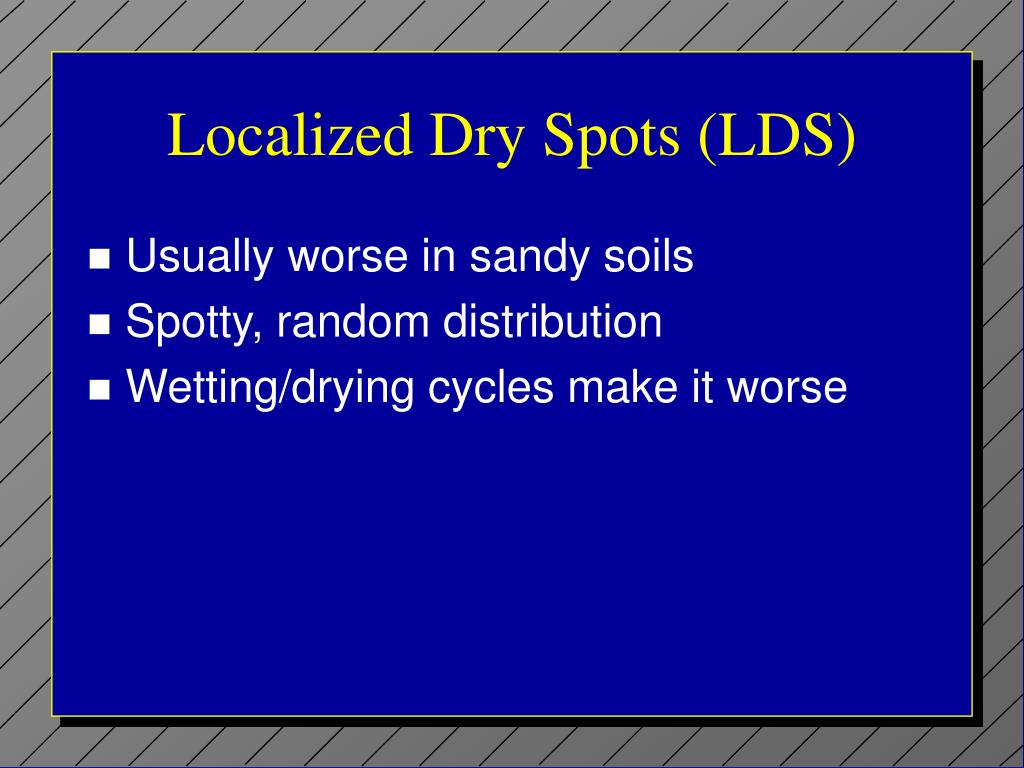 Localized Dry Spots (LDS)

- Usually worse in sandy soils
- Spotty, random distribution
- Wetting/drying cycles make it worse